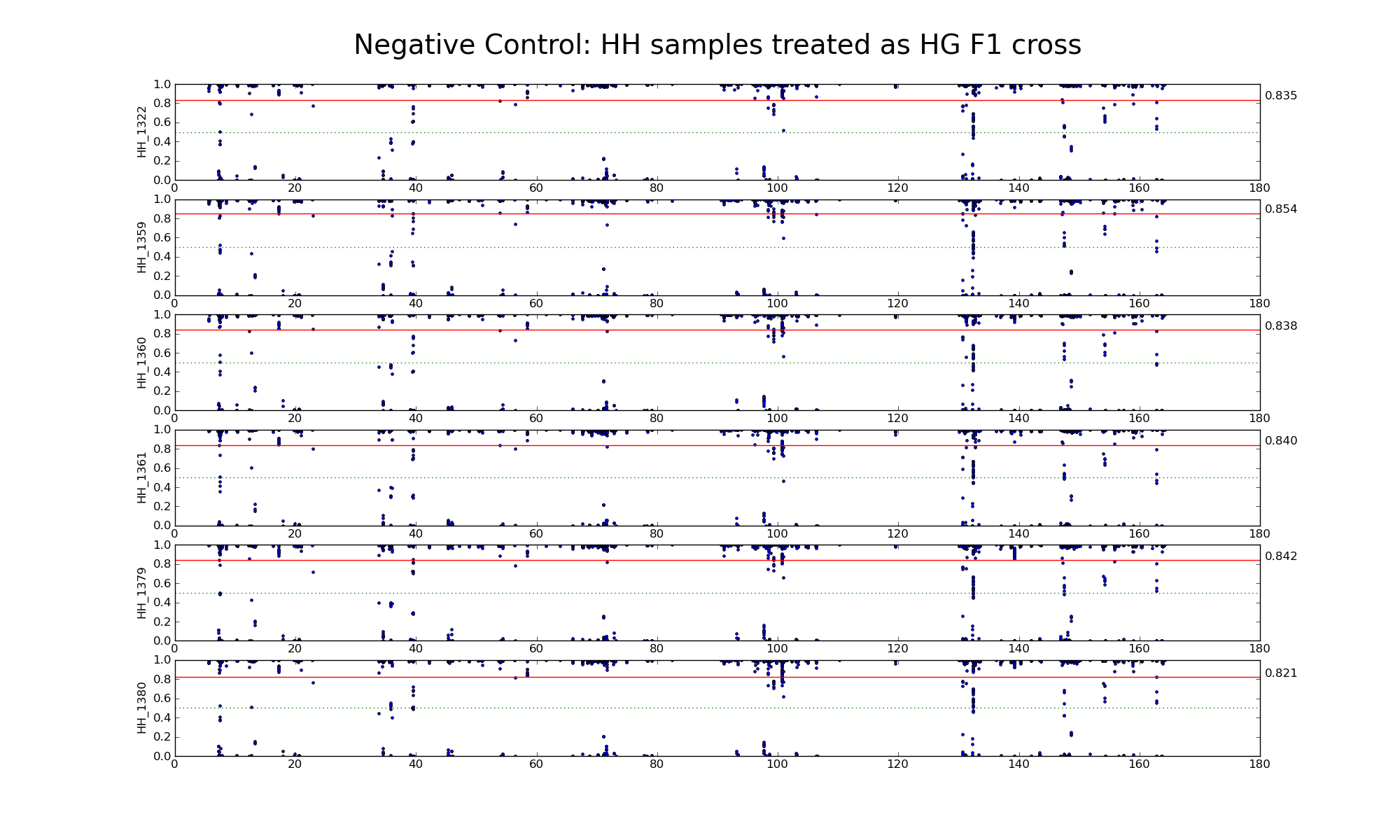 Negative Control: HH samples treated as HG F1 cross

HH_1322
1.0
0.8
0.6
0.4
0.2
0.0
0.835
0 20 40 60 80 100 120 140 160 180

HH_1359
1.0
0.8
0.6
0.4
0.2
0.0
0.854
0 20 40 60 80 100 120 140 160 180

HH_1360
1.0
0.8
0.6
0.4
0.2
0.0
0.838
0 20 40 60 80 100 120 140 160 180

HH_1361
1.0
0.8
0.6
0.4
0.2
0.0
0.840
0 20 40 60 80 100 120 140 160 180

HH_1379
1.0
0.8
0.6
0.4
0.2
0.0
0.842
0 20 40 60 80 100 120 140 160 180

HH_1380
1.0
0.8
0.6
0.4
0.2
0.0
0.821
0 20 40 60 80 100 120 140 160 180